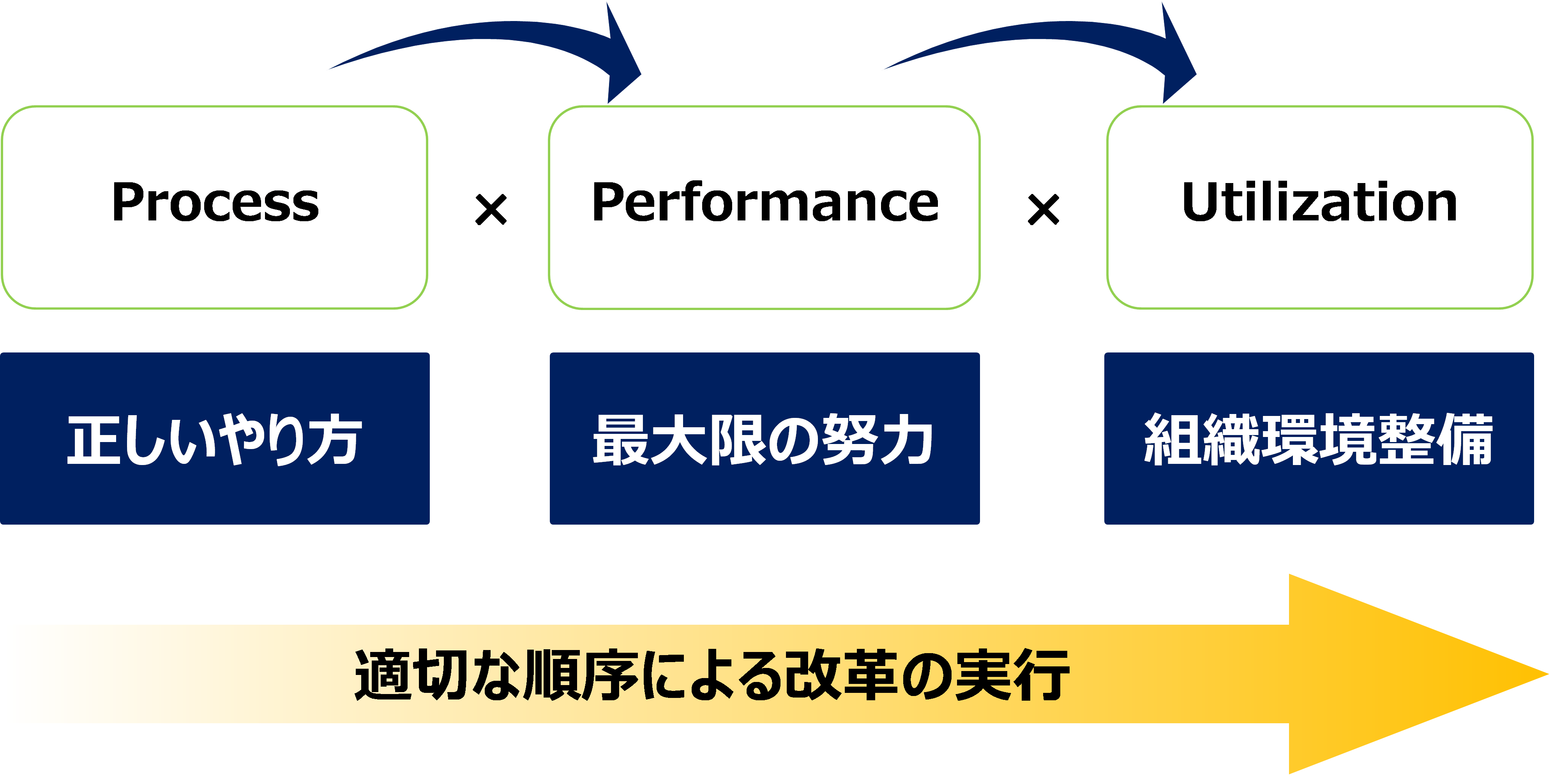 Process × Performance × Utilization

正しいやり方

最大限の努力

組織環境整備

適切な順序による改革の実行